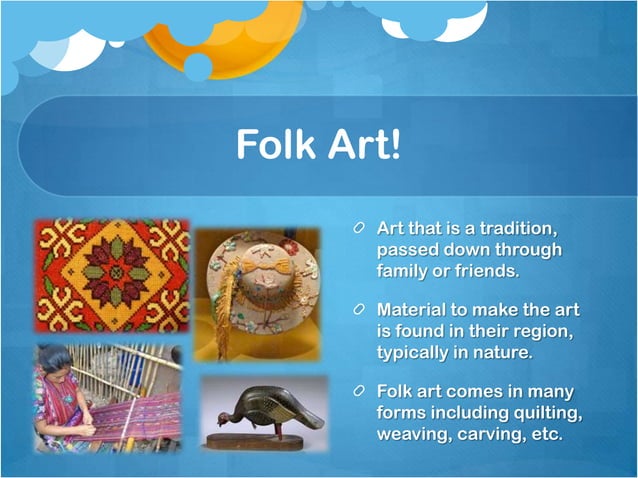 Folk Art!

Art that is a tradition, passed down through family or friends.

Material to make the art is found in their region, typically in nature.

Folk art comes in many forms including quilting, weaving, carving, etc.